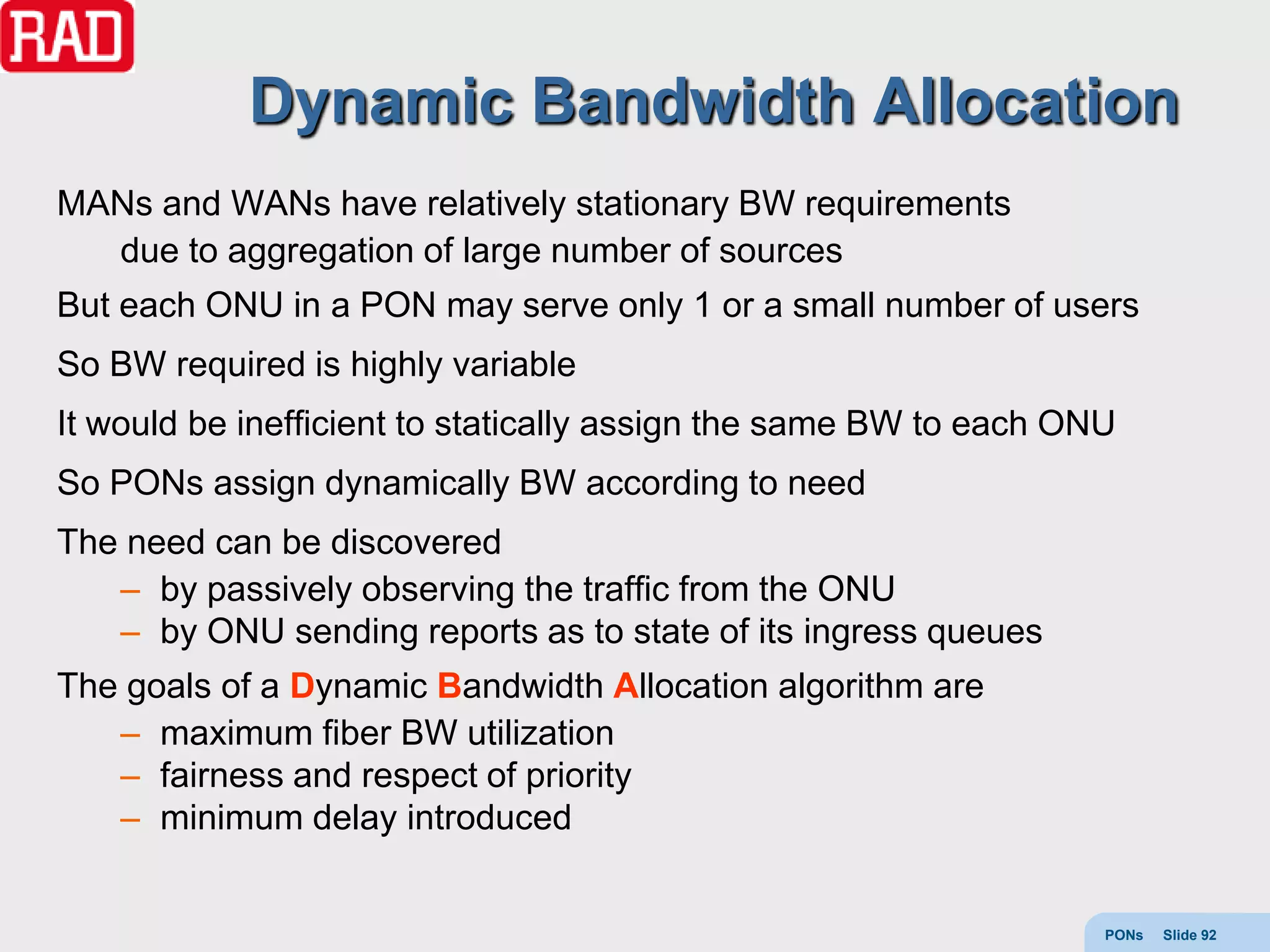 RAD

Dynamic Bandwidth Allocation

MANs and WANs have relatively stationary BW requirements due to aggregation of large number of sources

But each ONU in a PON may serve only 1 or a small number of users

So BW required is highly variable

It would be inefficient to statically assign the same BW to each ONU

So PONs assign dynamically BW according to need

The need can be discovered
– by passively observing the traffic from the ONU
– by ONU sending reports as to state of its ingress queues

The goals of a Dynamic Bandwidth Allocation algorithm are
– maximum fiber BW utilization
– fairness and respect of priority
– minimum delay introduced

PONs Slide 92